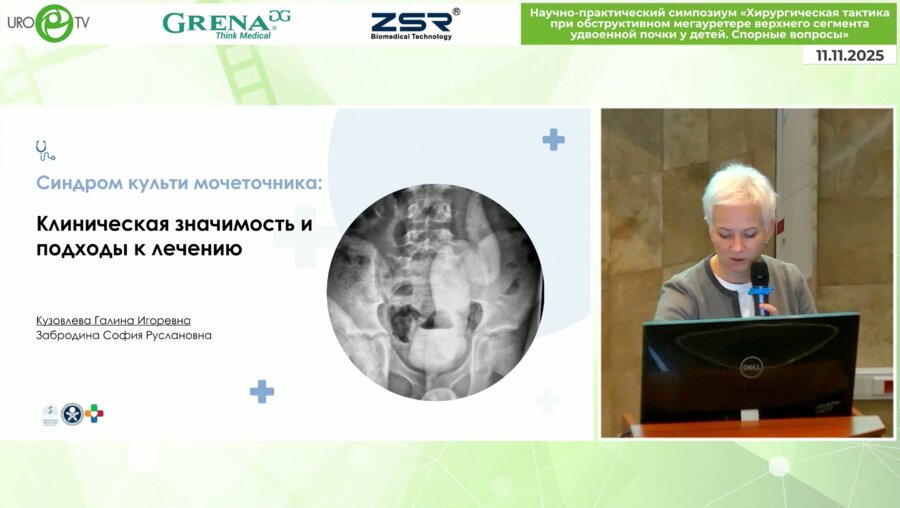 URO TV

GRENA DG
Think Medical

ZSR®
Biomedical Technology

Научно-практический симпозиум «Хирургическая тактика при обструктивном мегауретере верхнего сегмента удвоенной почки у детей. Спорные вопросы»

11.11.2025

Синдром культи мочеточника:

Клиническая значимость и подходы к лечению

Кузовлева Галина Игоревна
Забродина София Руслановна

DELL